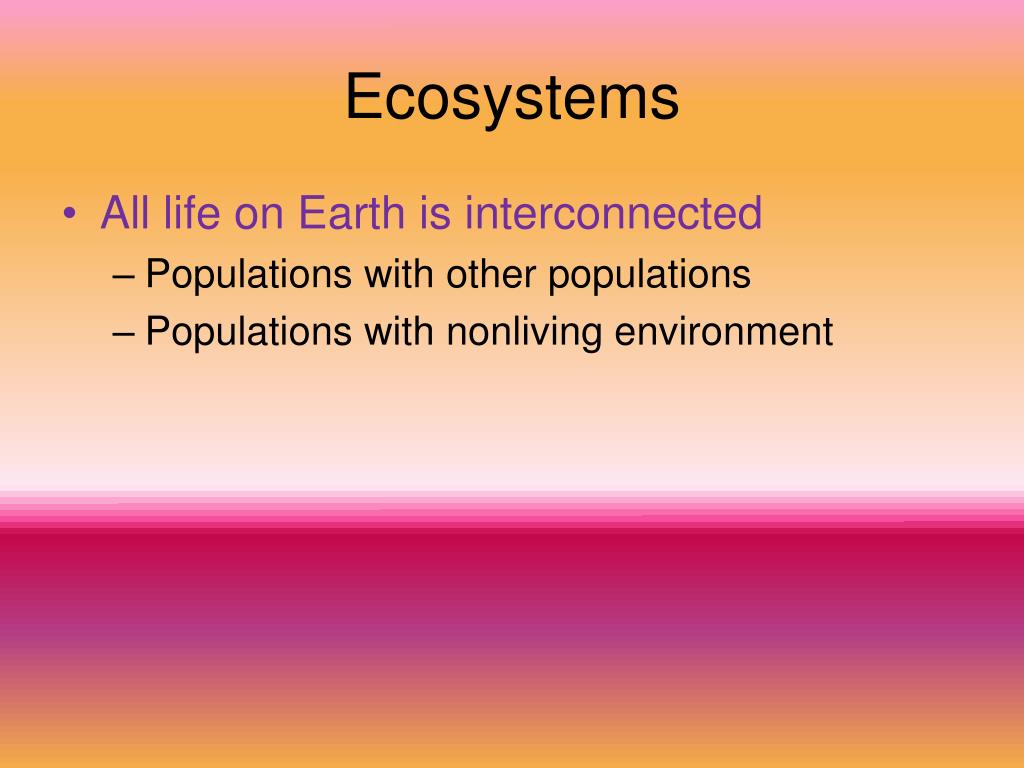 Ecosystems

• All life on Earth is interconnected
– Populations with other populations
– Populations with nonliving environment